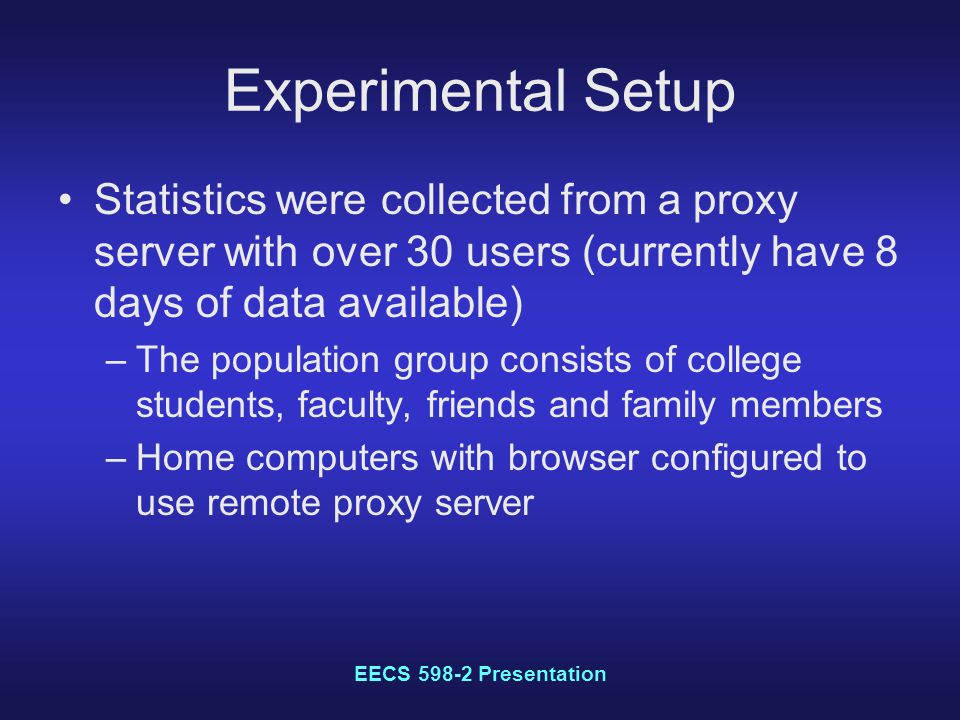 Experimental Setup

• Statistics were collected from a proxy server with over 30 users (currently have 8 days of data available)

– The population group consists of college students, faculty, friends and family members

– Home computers with browser configured to use remote proxy server

EECS 598-2 Presentation